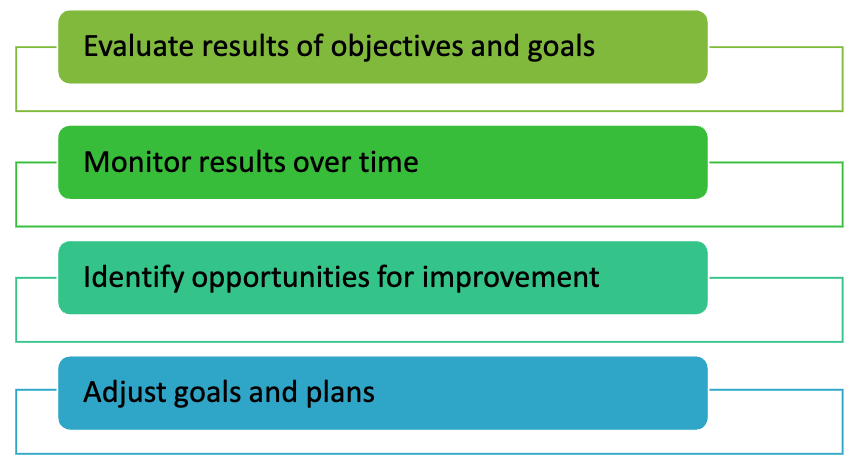 Evaluate results of objectives and goals

Monitor results over time

Identify opportunities for improvement

Adjust goals and plans